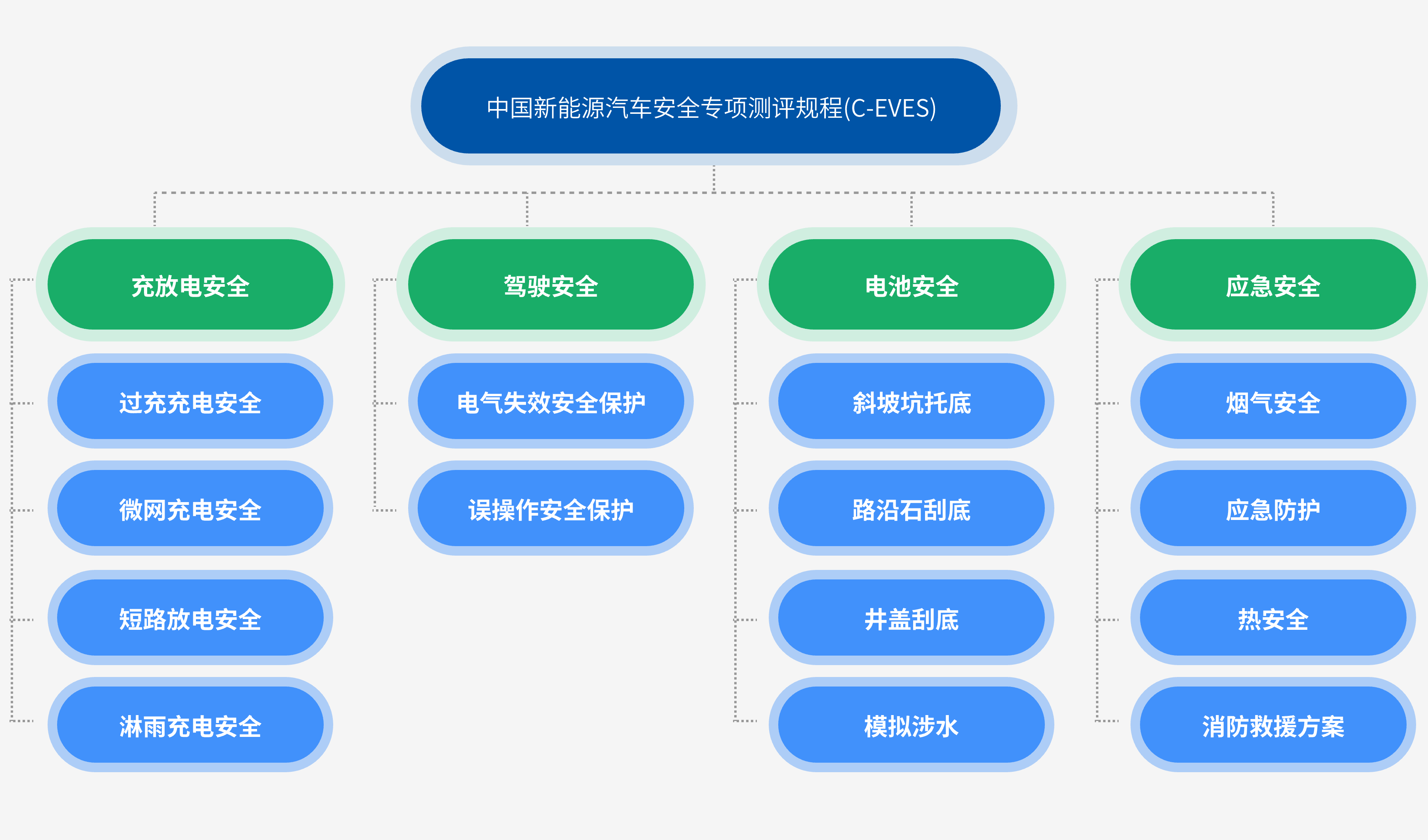 中国新能源汽车安全专项测评规程(C-EVES)

充放电安全

过充充电安全

微网充电安全

短路放电安全

淋雨充电安全

驾驶安全

电气失效安全保护

误操作安全保护

电池安全

斜坡坑托底

路沿石刮底

井盖刮底

模拟涉水

应急安全

烟气安全

应急防护

热安全

消防救援方案